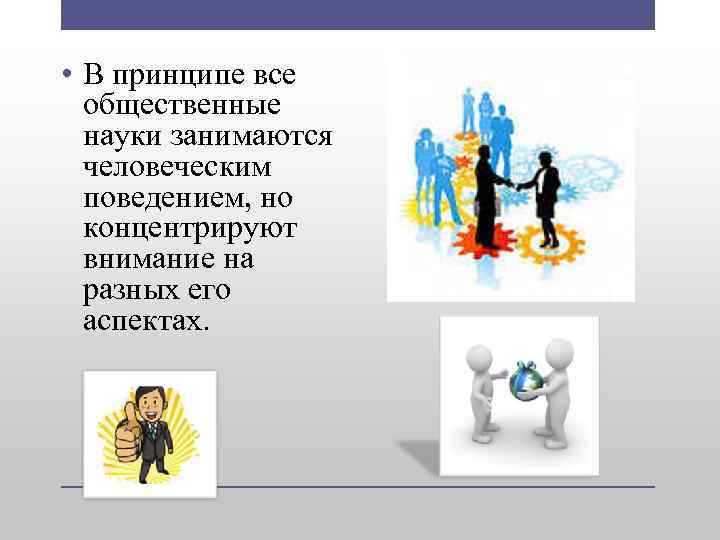 • В принципе все общественные науки занимаются человеческим поведением, но концентрируют внимание на разных его аспектах.